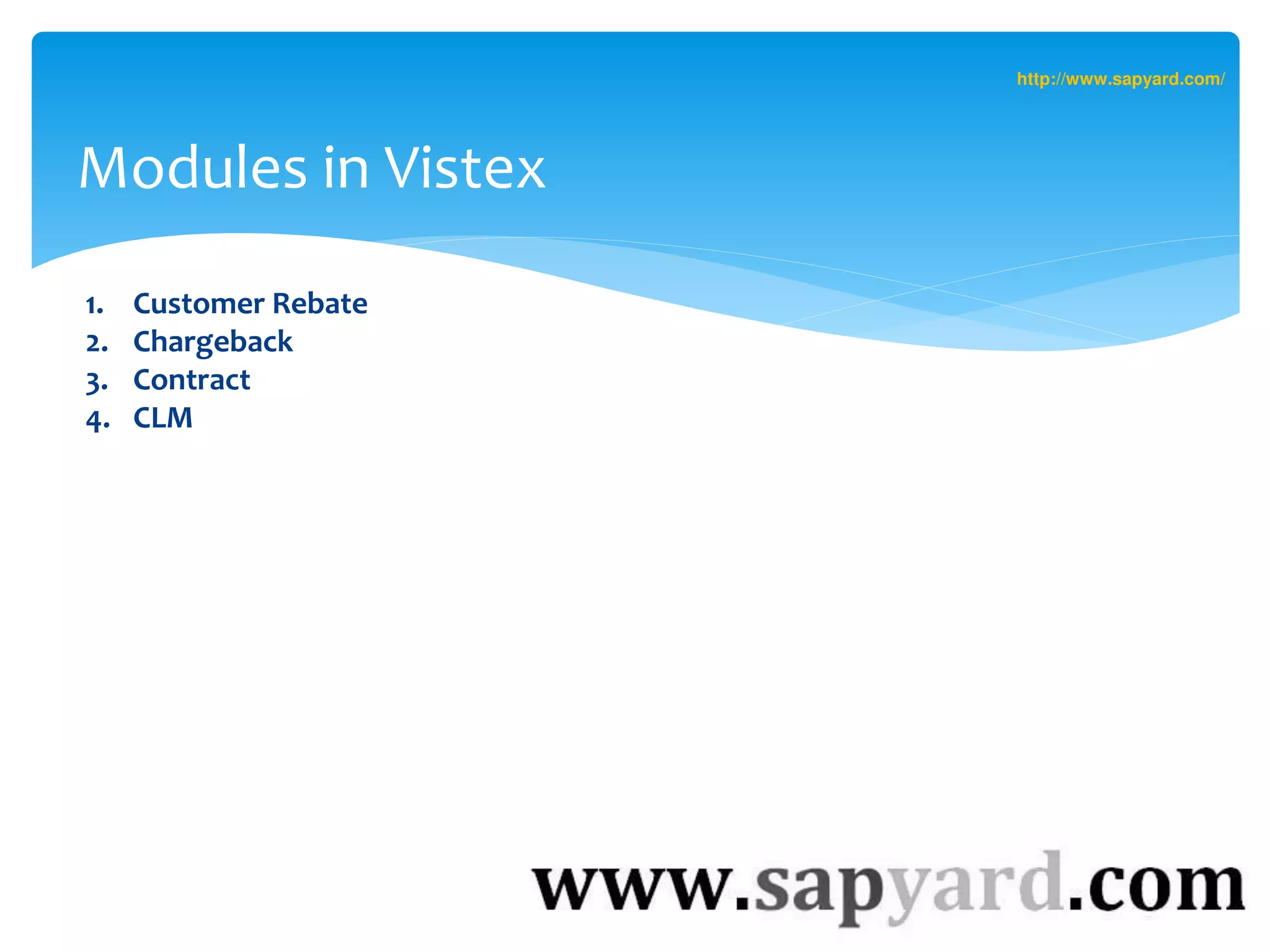 http://www.sapyard.com/

Modules in Vistex

1. Customer Rebate
2. Chargeback
3. Contract
4. CLM

www.sapyard.com